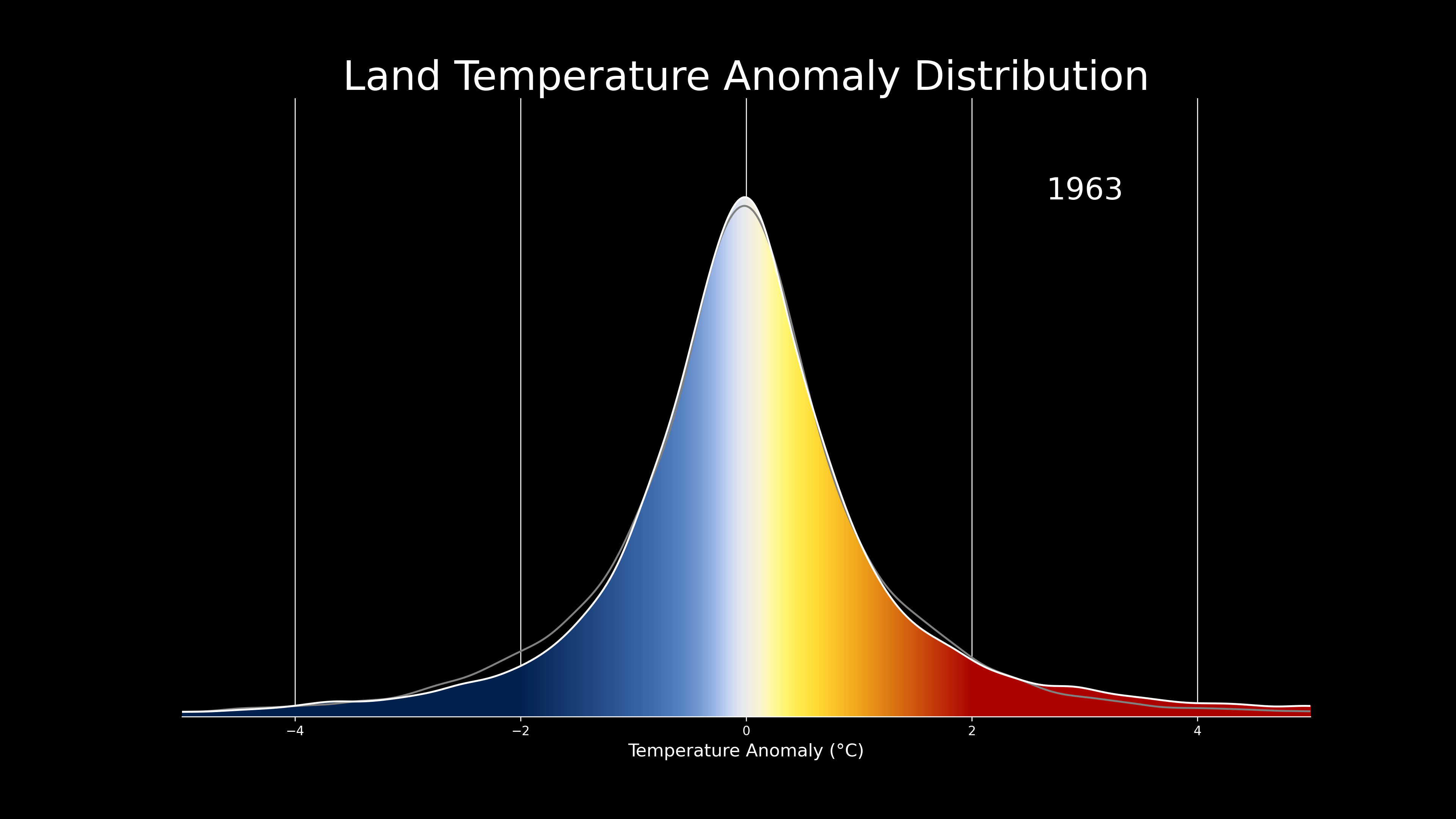 Land Temperature Anomaly Distribution

1963

−4
−2
0
2
4

Temperature Anomaly (°C)